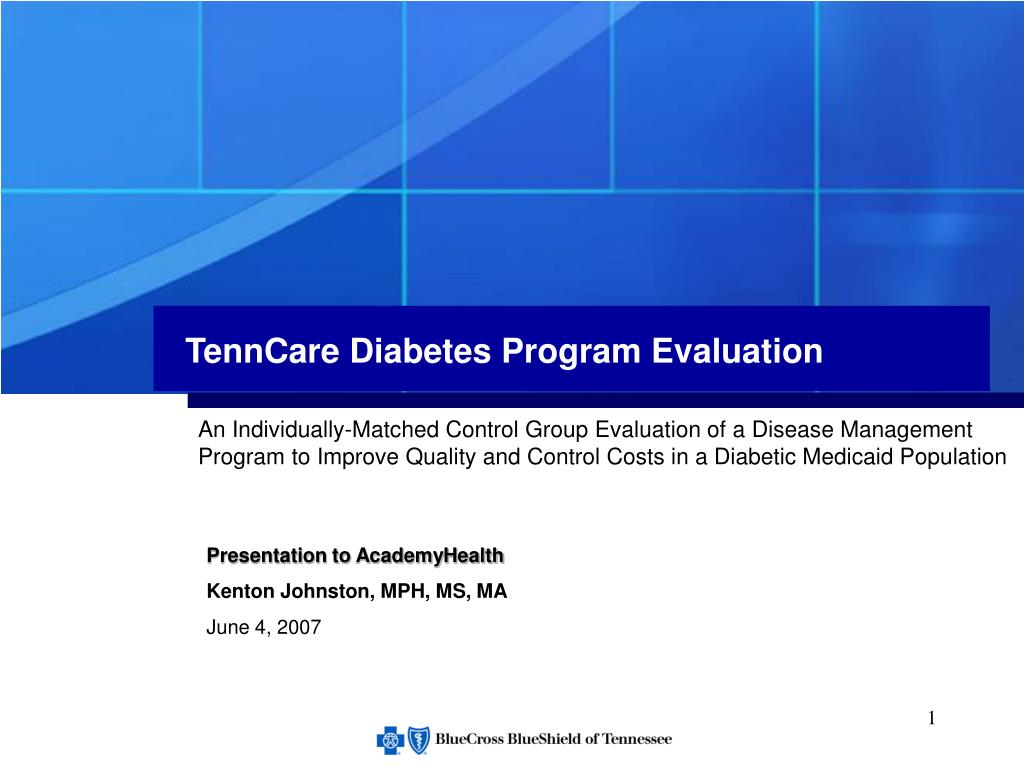 TennCare Diabetes Program Evaluation

An Individually-Matched Control Group Evaluation of a Disease Management Program to Improve Quality and Control Costs in a Diabetic Medicaid Population

Presentation to AcademyHealth

Kenton Johnston, MPH, MS, MA

June 4, 2007

1

BlueCross BlueShield of Tennessee